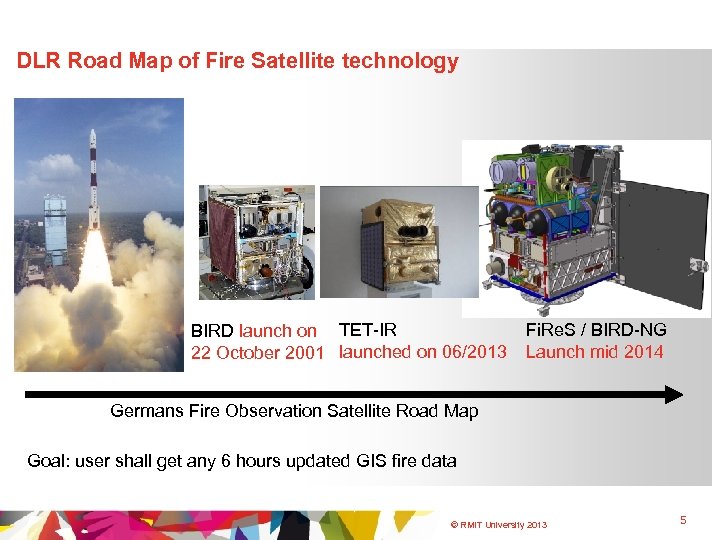 DLR Road Map of Fire Satellite technology

BIRD launch on 22 October 2001

TET-IR launched on 06/2013

FiReS / BIRD-NG Launch mid 2014

Germans Fire Observation Satellite Road Map

Goal: user shall get any 6 hours updated GIS fire data

© RMIT University 2013

5